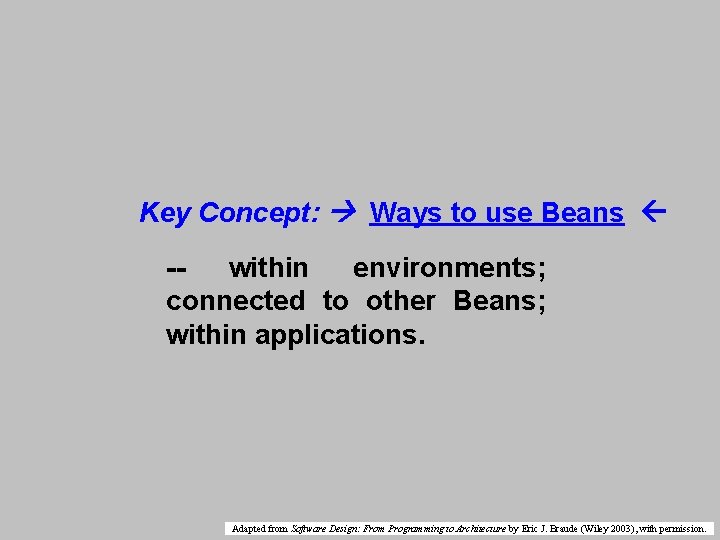 Key Concept: → Ways to use Beans ←

-- within environments; connected to other Beans; within applications.

Adapted from Software Design: From Programming to Architecture by Eric J. Braude (Wiley 2003), with permission.